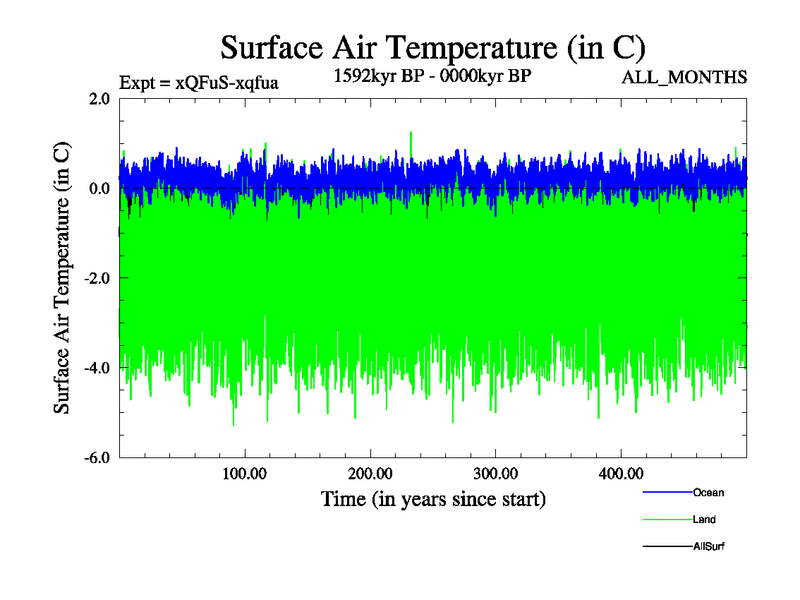 Surface Air Temperature (in C)

Expt = xQFuS-xqfua

1592kyr BP - 0000kyr BP

ALL_MONTHS

Surface Air Temperature (in C)

2.0

0.0

-2.0

-4.0

-6.0

100.00

200.00

300.00

400.00

Time (in years since start)

Ocean

Land

AllSurf